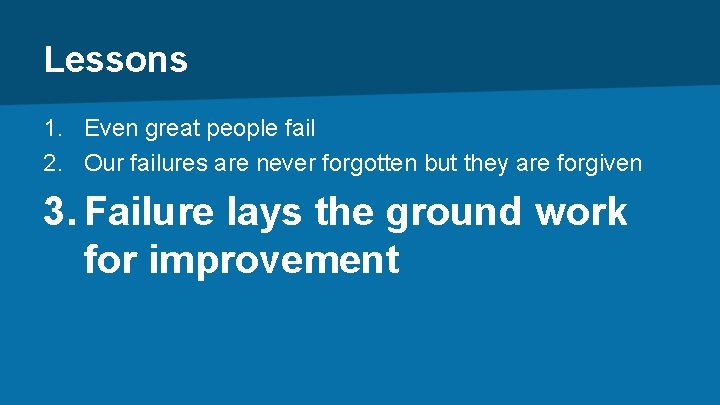 Lessons

1. Even great people fail
2. Our failures are never forgotten but they are forgiven
3. Failure lays the ground work for improvement